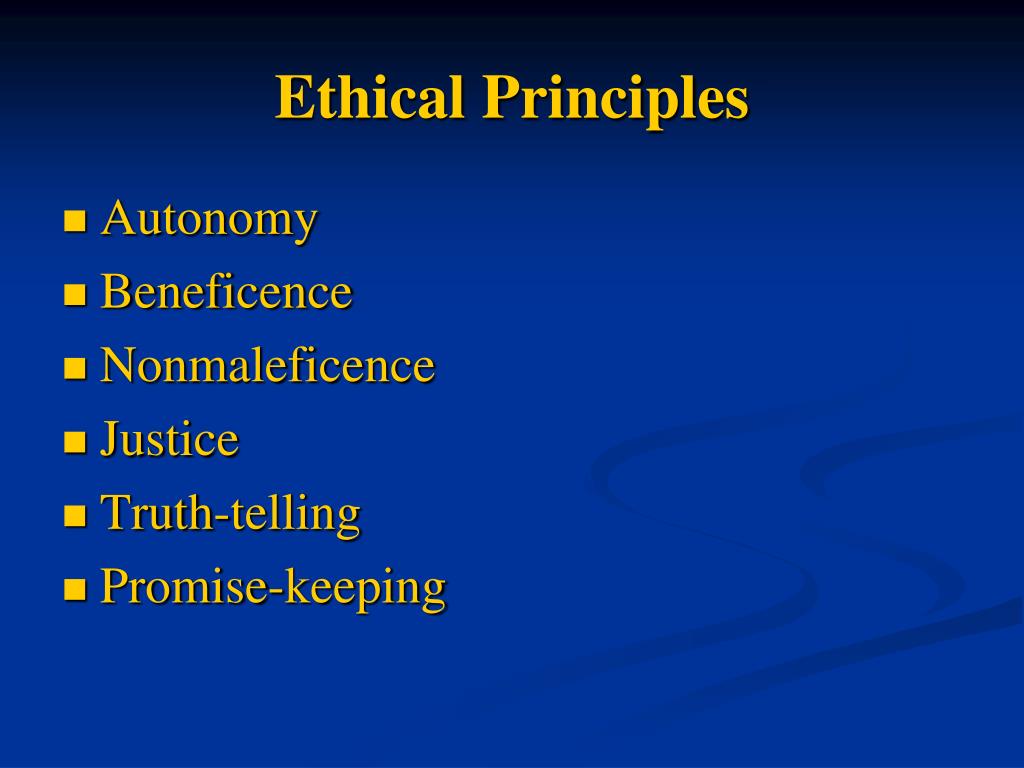 Ethical Principles

- Autonomy
- Beneficence
- Nonmaleficence
- Justice
- Truth-telling
- Promise-keeping